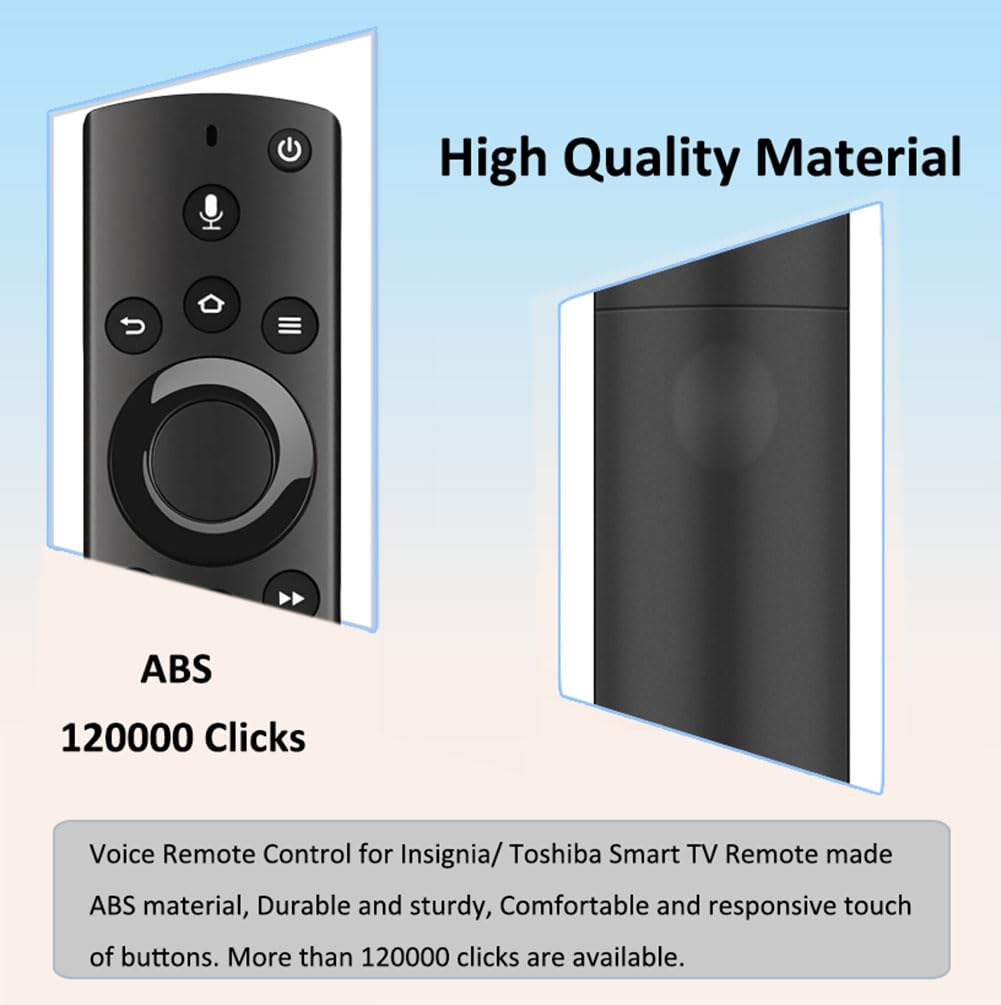 High Quality Material

ABS

120000 Clicks

Voice Remote Control for Insignia/ Toshiba Smart TV Remote made ABS material, Durable and sturdy, Comfortable and responsive touch of buttons. More than 120000 clicks are available.